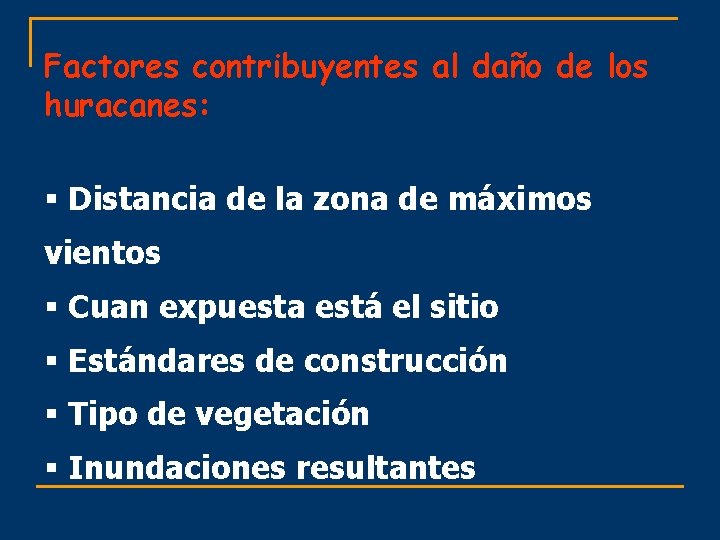 Factores contribuyentes al daño de los huracanes:

▪ Distancia de la zona de máximos vientos
▪ Cuan expuesta está el sitio
▪ Estándares de construcción
▪ Tipo de vegetación
▪ Inundaciones resultantes